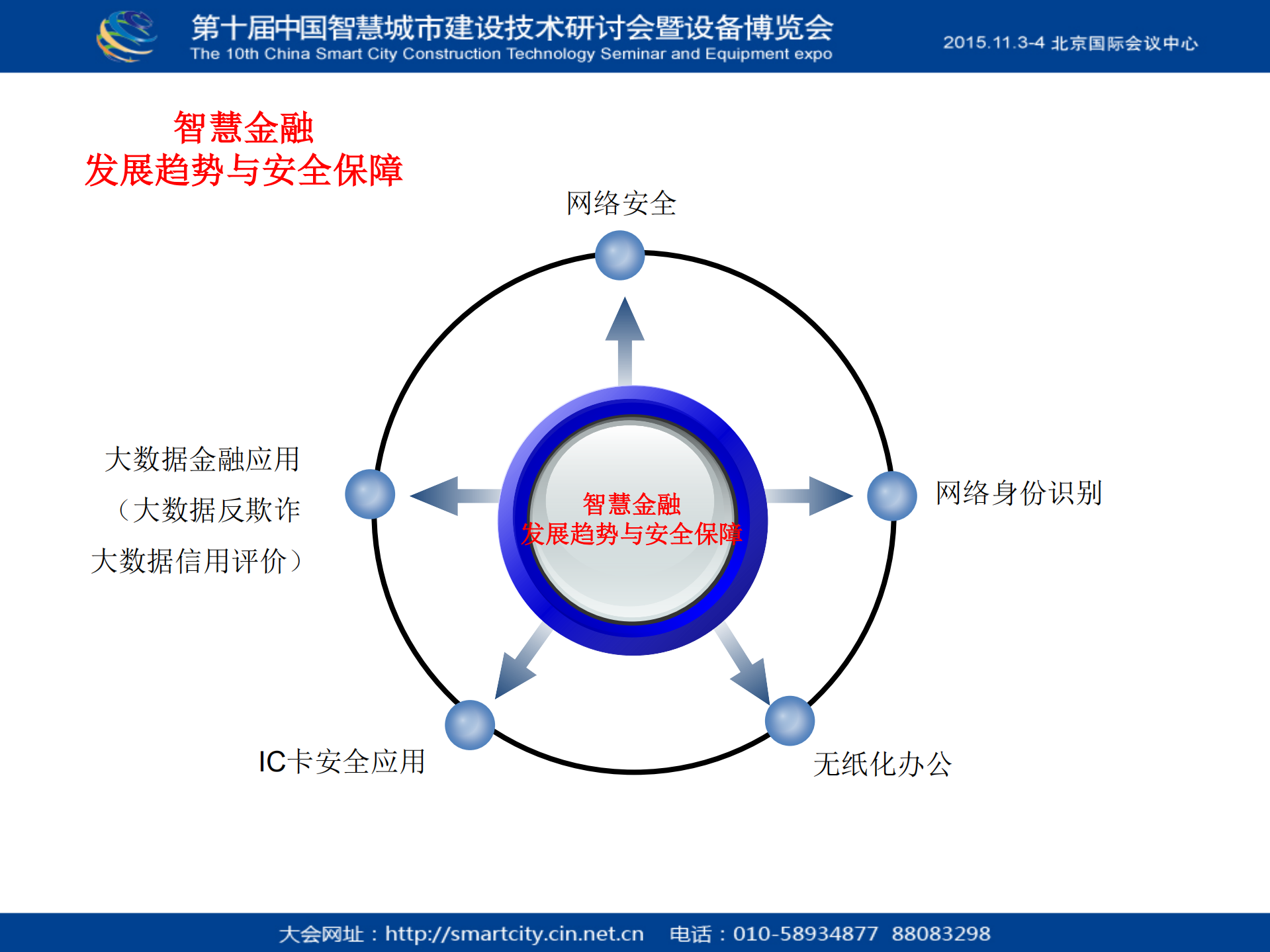 第十届中国智慧城市建设技术研讨会暨设备博览会
The 10th China Smart City Construction Technology Seminar and Equipment expo

2015.11.3-4 北京国际会议中心

智慧金融
发展趋势与安全保障

网络安全

大数据金融应用
（大数据反欺诈
大数据信用评价）

智慧金融
发展趋势与安全保障

网络身份识别

IC卡安全应用

无纸化办公

大会网址：http://smartcity.cin.net.cn　电话：010-58934877　88083298